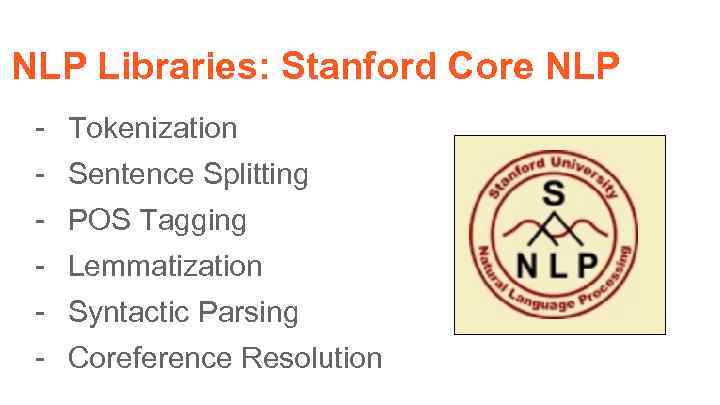 NLP Libraries: Stanford Core NLP

- Tokenization
- Sentence Splitting
- POS Tagging
- Lemmatization
- Syntactic Parsing
- Coreference Resolution

Stanford University
S
NLP
Natural Language Processing